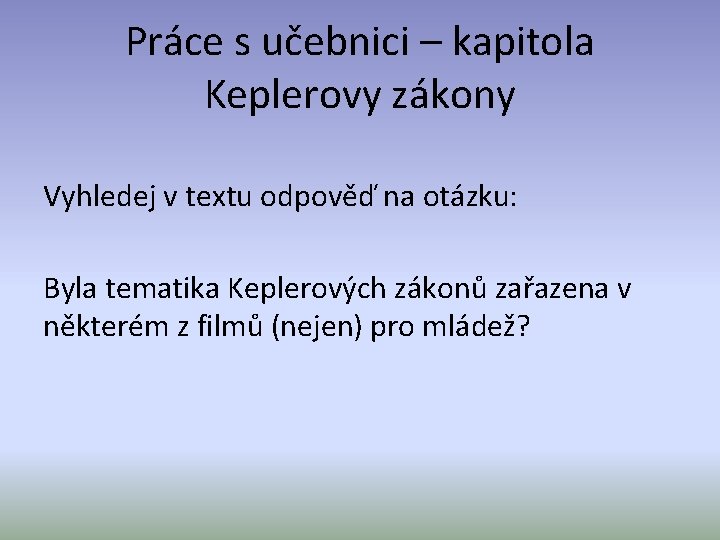 Práce s učebnici – kapitola Keplerovy zákony

Vyhledej v textu odpověď na otázku:

Byla tematika Keplerových zákonů zařazena v některém z filmů (nejen) pro mládež?